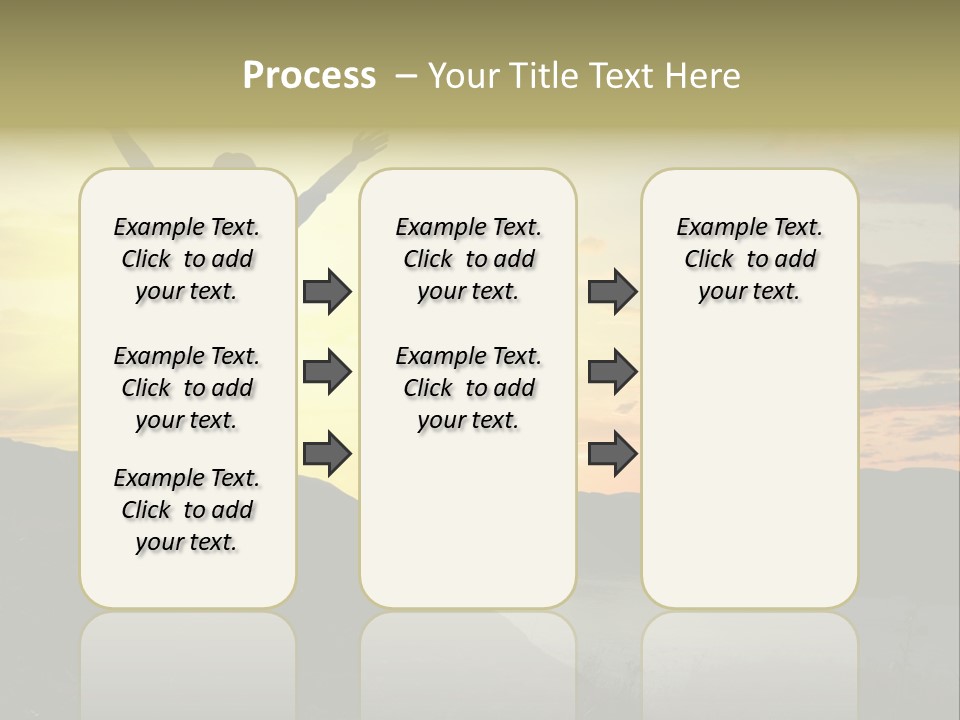 Process – Your Title Text Here

Example Text. Click to add your text.

Example Text. Click to add your text.

Example Text. Click to add your text.

Example Text. Click to add your text.

Example Text. Click to add your text.

Example Text. Click to add your text.